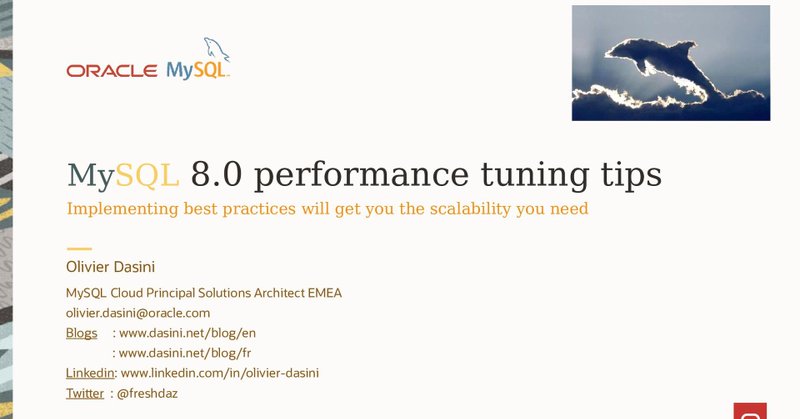 ORACLE MySQL

MySQL 8.0 performance tuning tips

Implementing best practices will get you the scalability you need

Olivier Dasini

MySQL Cloud Principal Solutions Architect EMEA

olivier.dasini@oracle.com

Blogs : www.dasini.net/blog/en

: www.dasini.net/blog/fr

Linkedin: www.linkedin.com/in/olivier-dasini

Twitter : @freshdaz